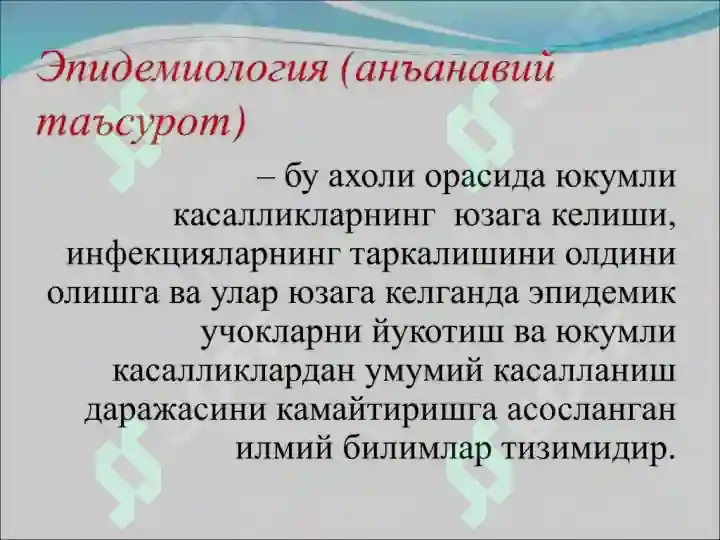 Эпидемиология (анъанавий таъсурот)

– бу ахоли орасида юкумли касалликларнинг юзага келиши, инфекцияларнинг таркалишини олдини олишга ва улар юзага келганда эпидемик учокларни йукотиш ва юкумли касалликлардан умумий касалланиш даражасини камайтиришга асосланган илмий билимлар тизимидир.